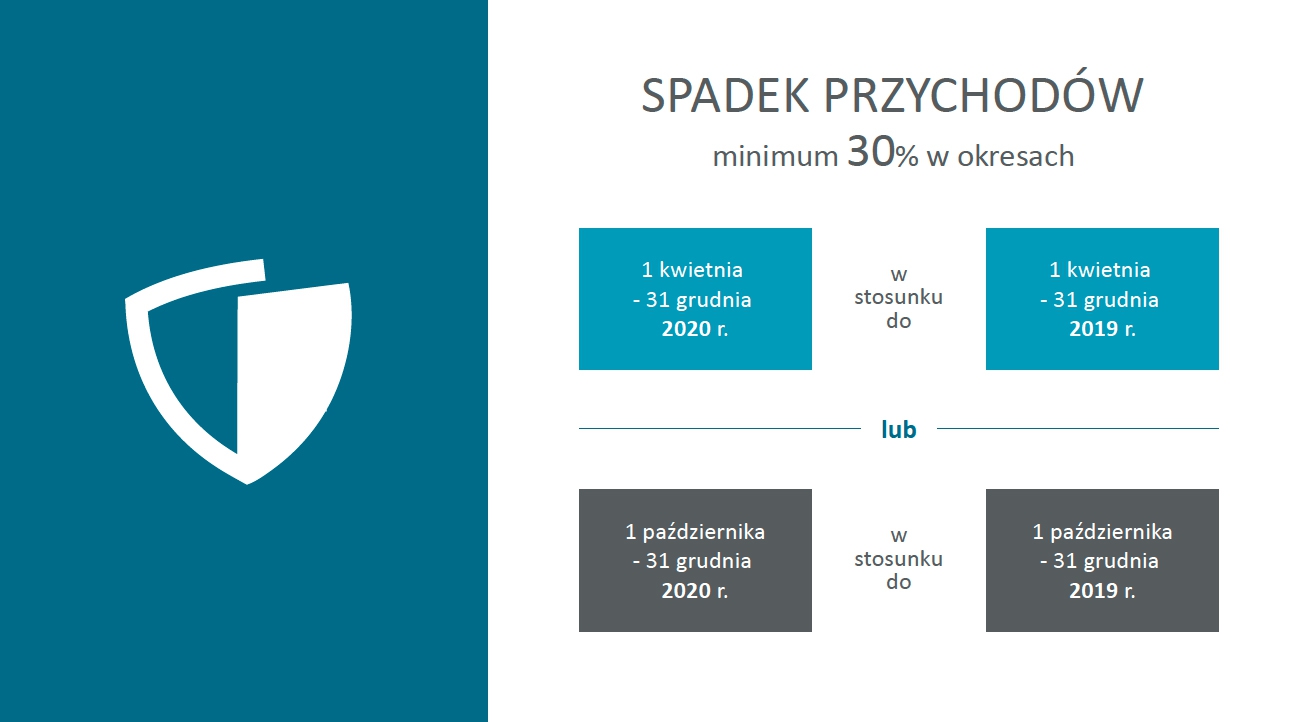 SPADEK PRZYCHODÓW
minimum 30% w okresach

1 kwietnia
- 31 grudnia
2020 r.

w
stosunku
do

1 kwietnia
- 31 grudnia
2019 r.

lub

1 października
- 31 grudnia
2020 r.

w
stosunku
do

1 października
- 31 grudnia
2019 r.